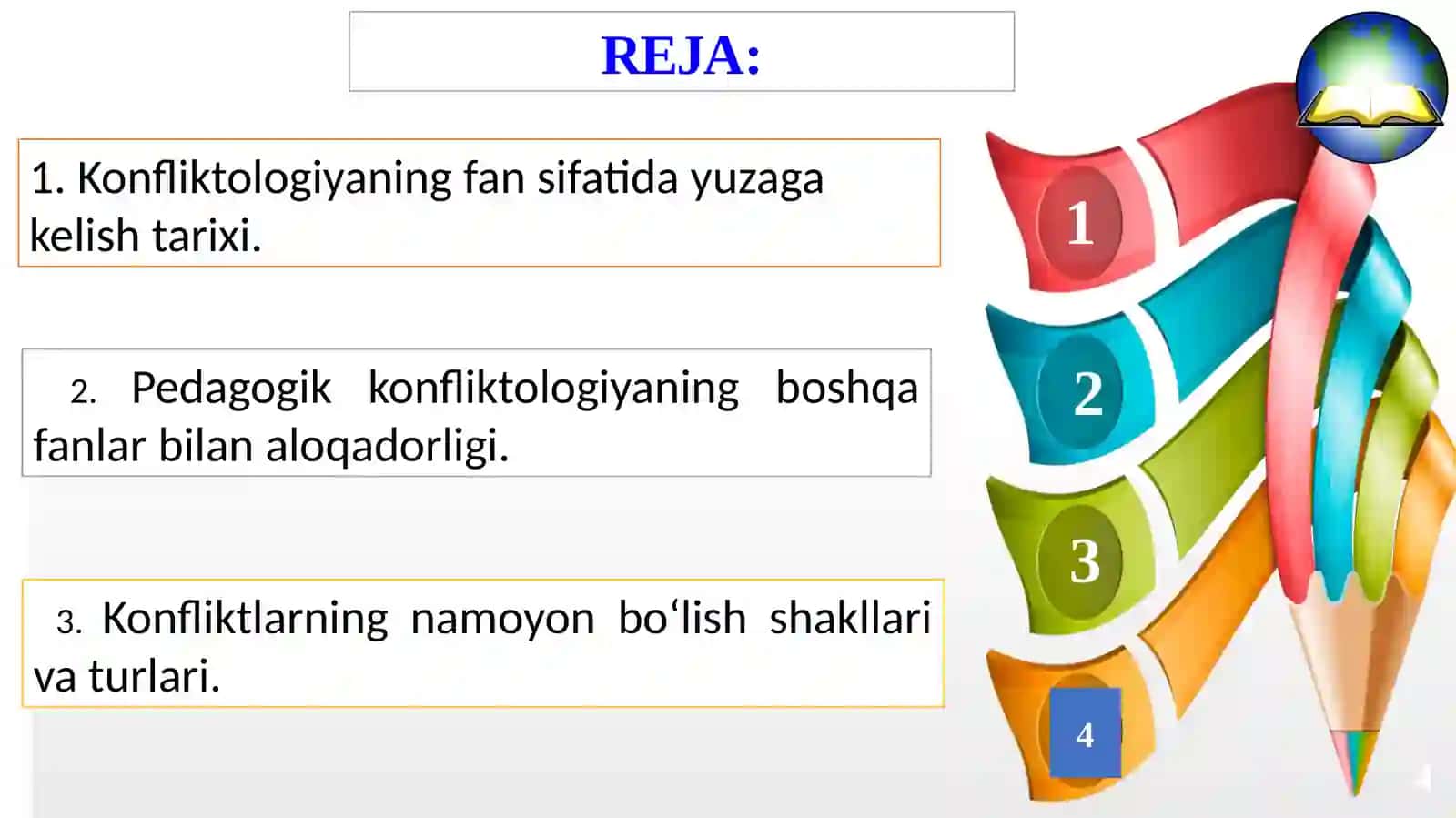 REJA:

1. Konfliktologiyaning fan sifatida yuzaga kelish tarixi.

2. Pedagogik konfliktologiyaning boshqa fanlar bilan aloqadorligi.

3. Konfliktlarning namoyon bo‘lish shakllari va turlari.

1

2

3

4